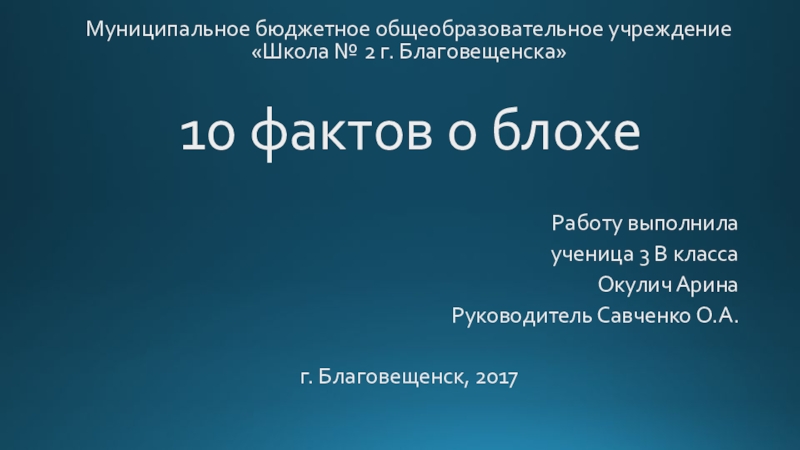 Муниципальное бюджетное общеобразовательное учреждение «Школа № 2 г. Благовещенска»

10 фактов о блохе

Работу выполнила
ученица 3 В класса
Окулич Арина
Руководитель Савченко О.А.

г. Благовещенск, 2017